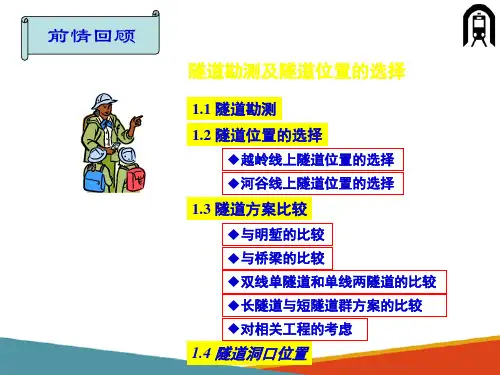 前情回顾

隧道勘测及隧道位置的选择

1.1 隧道勘测

1.2 隧道位置的选择

◆越岭线上隧道位置的选择

◆河谷线上隧道位置的选择

1.3 隧道方案比较

◆与明堑的比较

◆与桥梁的比较

◆双线单隧道和单线两隧道的比较

◆长隧道与短隧道群方案的比较

◆对相关工程的考虑

1.4 隧道洞口位置